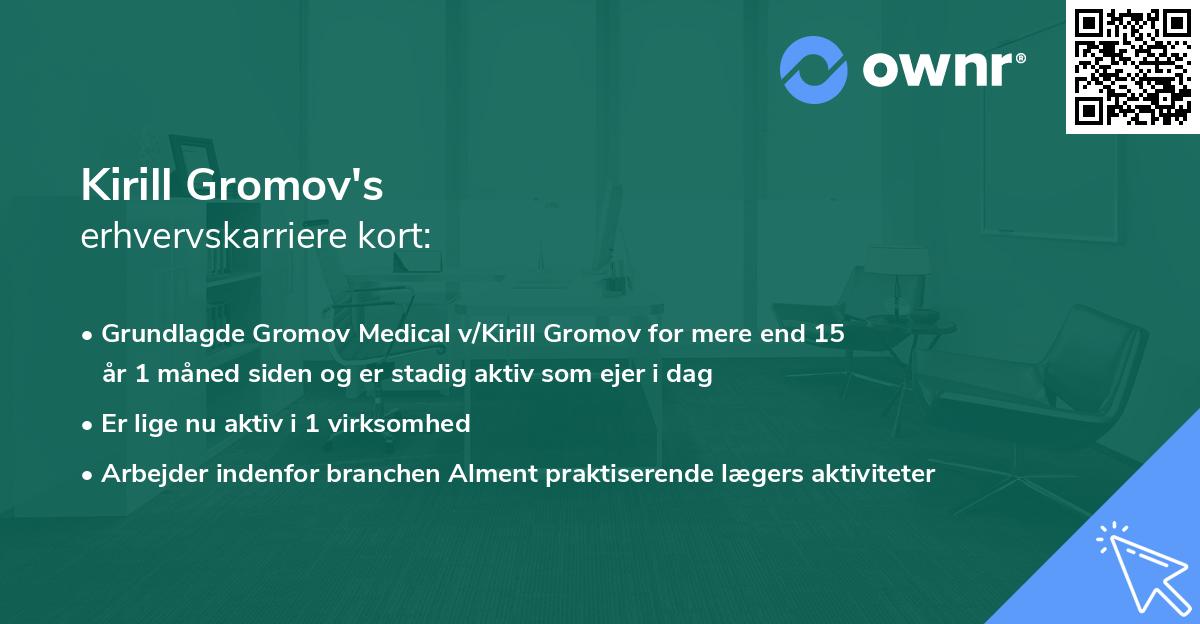 ownr®

Kirill Gromov's
erhvervskarriere kort:

• Grundlagde Gromov Medical v/Kirill Gromov for mere end 15 år 1 måned siden og er stadig aktiv som ejer i dag

• Er lige nu aktiv i 1 virksomhed

• Arbejder indenfor branchen Alment praktiserende lægers aktiviteter